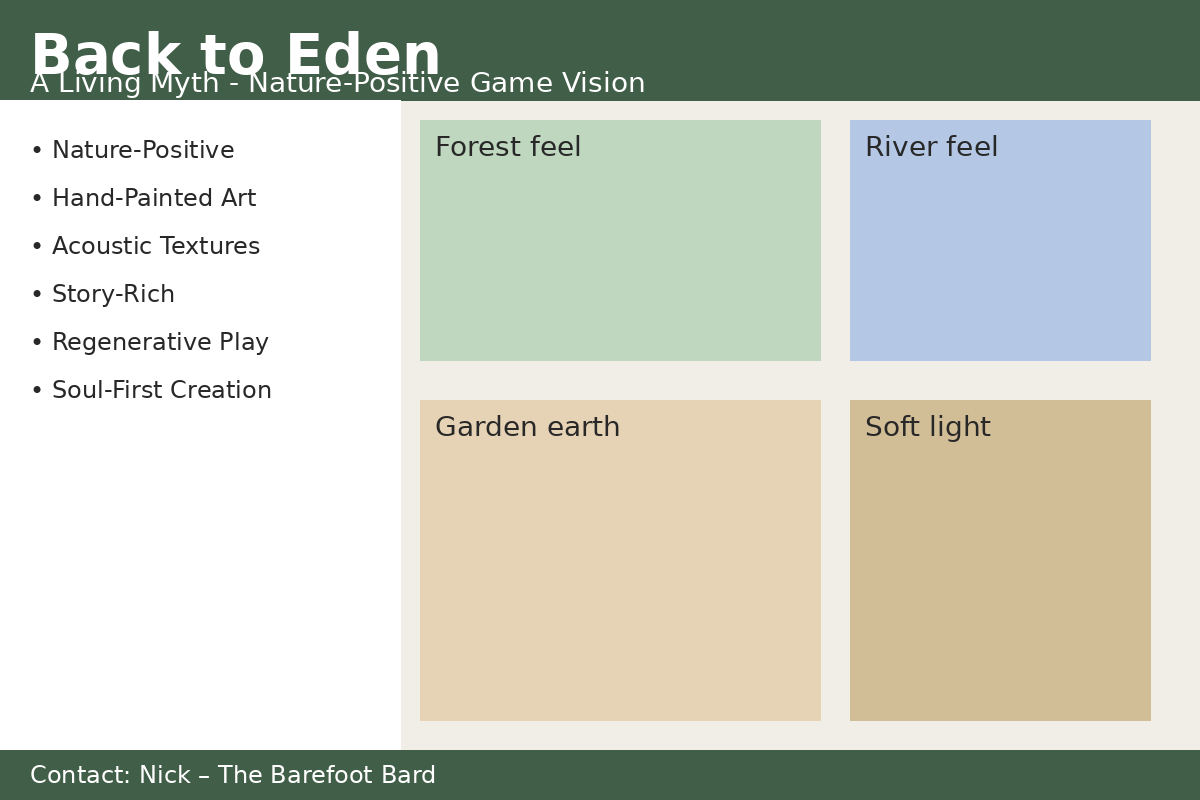 Back to Eden
A Living Myth - Nature-Positive Game Vision

• Nature-Positive
• Hand-Painted Art
• Acoustic Textures
• Story-Rich
• Regenerative Play
• Soul-First Creation

Forest feel

River feel

Garden earth

Soft light

Contact: Nick – The Barefoot Bard